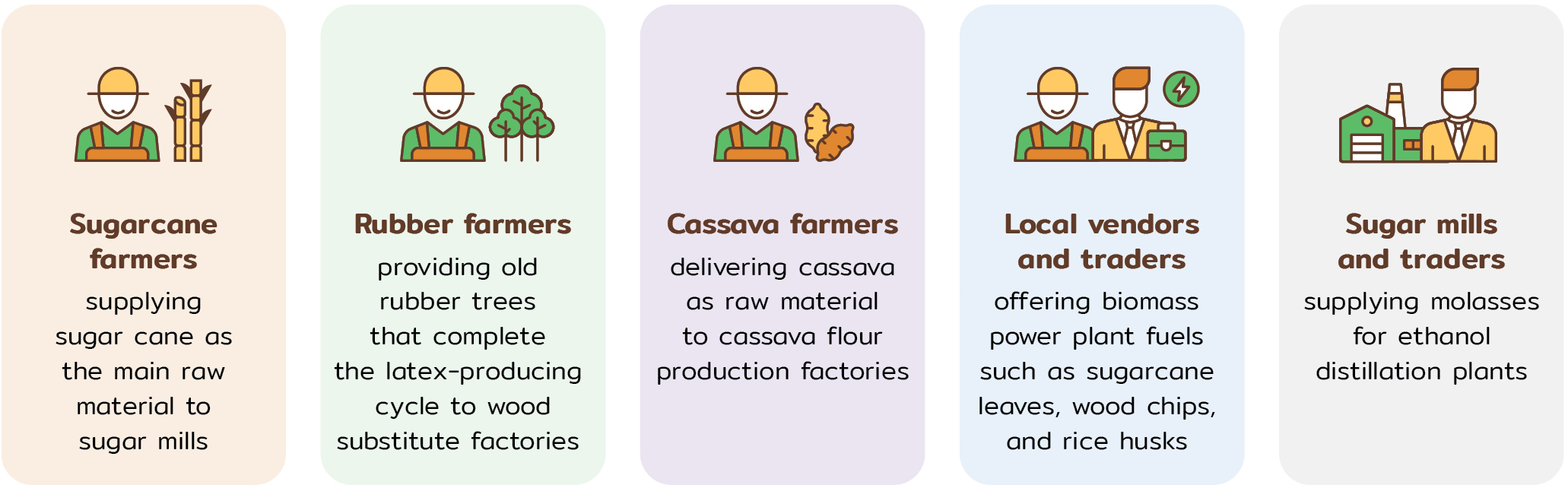 Sugarcane farmers
supplying sugar cane as the main raw material to sugar mills

Rubber farmers
providing old rubber trees that complete the latex-producing cycle to wood substitute factories

Cassava farmers
delivering cassava as raw material to cassava flour production factories

Local vendors and traders
offering biomass power plant fuels such as sugarcane leaves, wood chips, and rice husks

Sugar mills and traders
supplying molasses for ethanol distillation plants